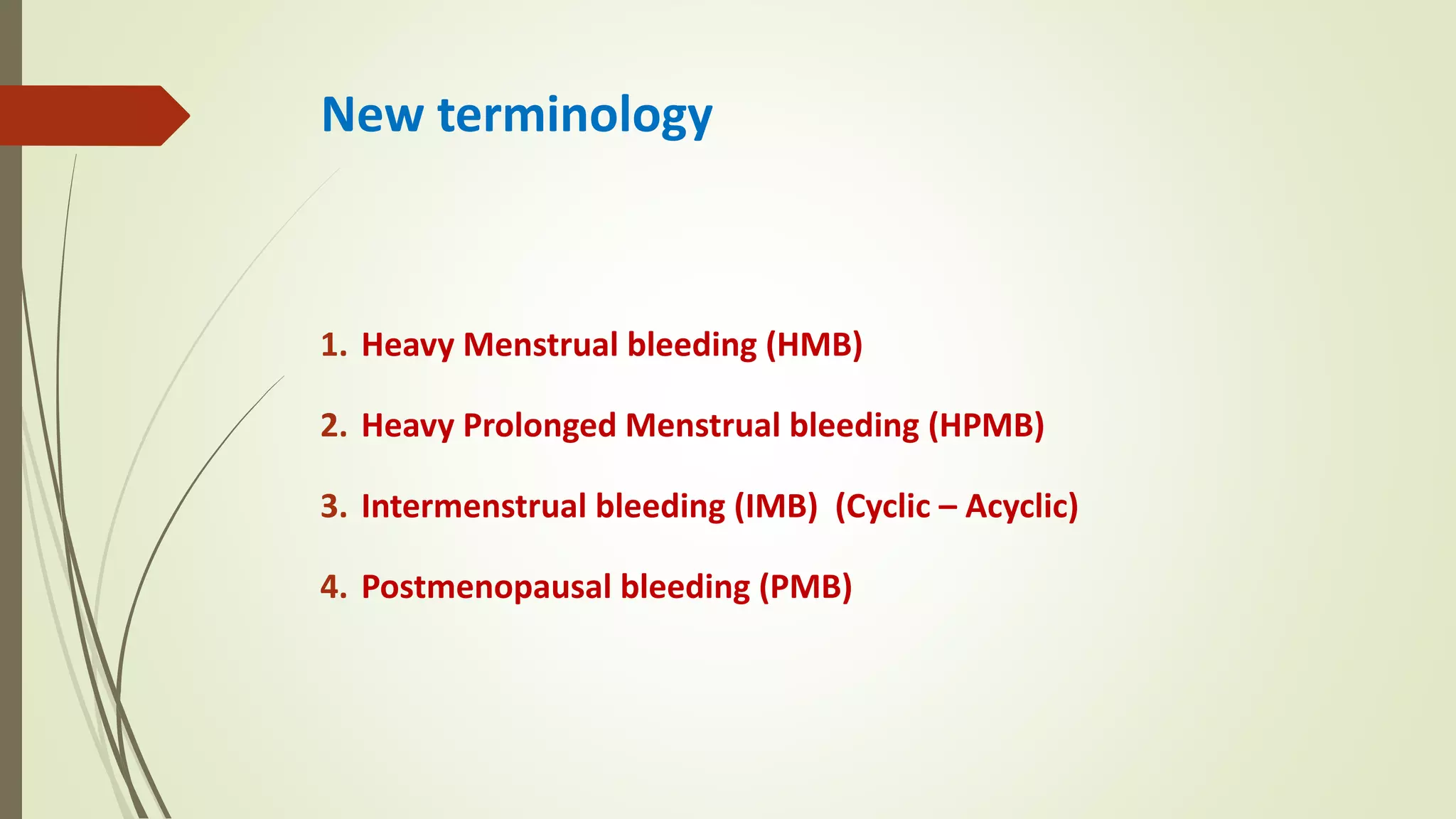 New terminology

1. Heavy Menstrual bleeding (HMB)

2. Heavy Prolonged Menstrual bleeding (HPMB)

3. Intermenstrual bleeding (IMB) (Cyclic – Acyclic)

4. Postmenopausal bleeding (PMB)